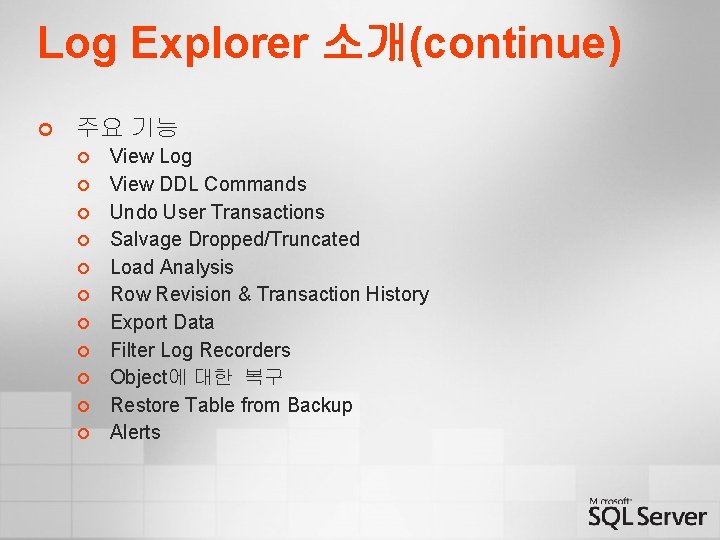 Log Explorer 소개(continue)

주요 기능
View Log
View DDL Commands
Undo User Transactions
Salvage Dropped/Truncated
Load Analysis
Row Revision & Transaction History
Export Data
Filter Log Recorders
Object에 대한 복구
Restore Table from Backup
Alerts

Microsoft SQL Server